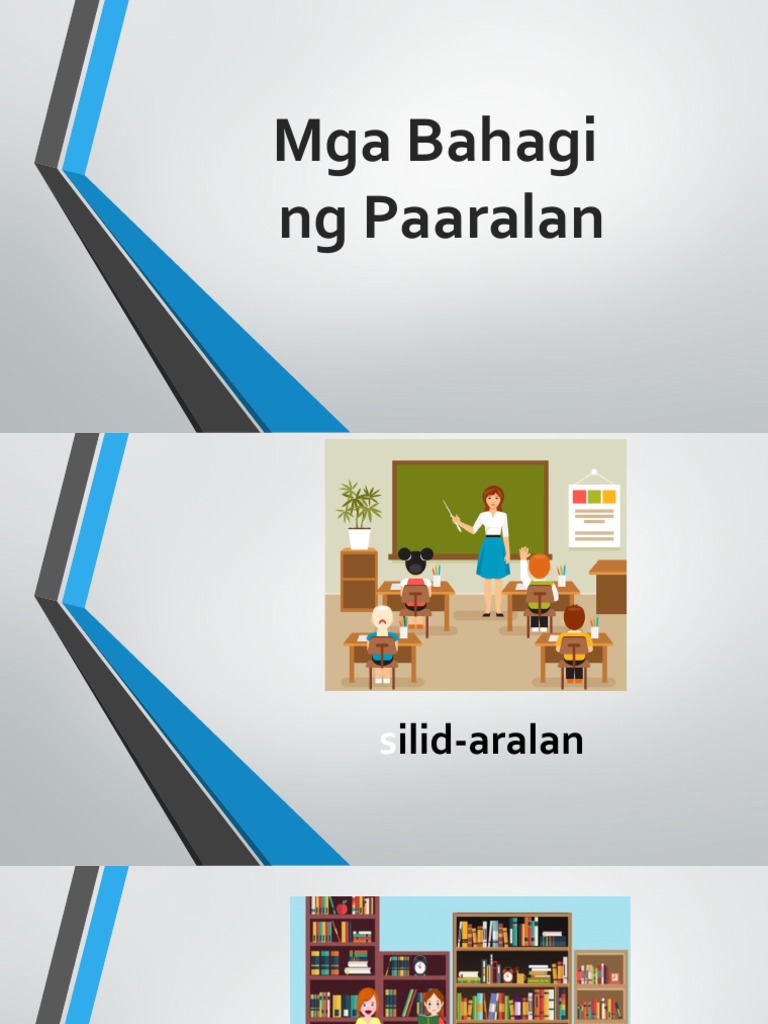 Mga Bahagi ng Paaralan

silid-aralan